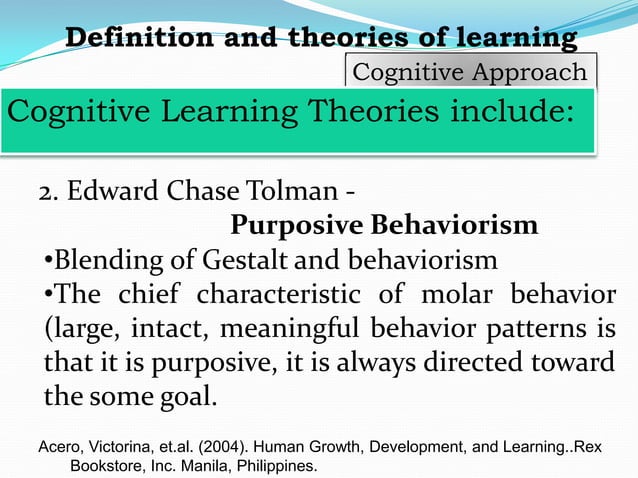 Definition and theories of learning

Cognitive Approach

Cognitive Learning Theories include:

2. Edward Chase Tolman - Purposive Behaviorism

•Blending of Gestalt and behaviorism

•The chief characteristic of molar behavior (large, intact, meaningful behavior patterns is that it is purposive, it is always directed toward the some goal.

Acero, Victorina, et.al. (2004). Human Growth, Development, and Learning..Rex Bookstore, Inc. Manila, Philippines.